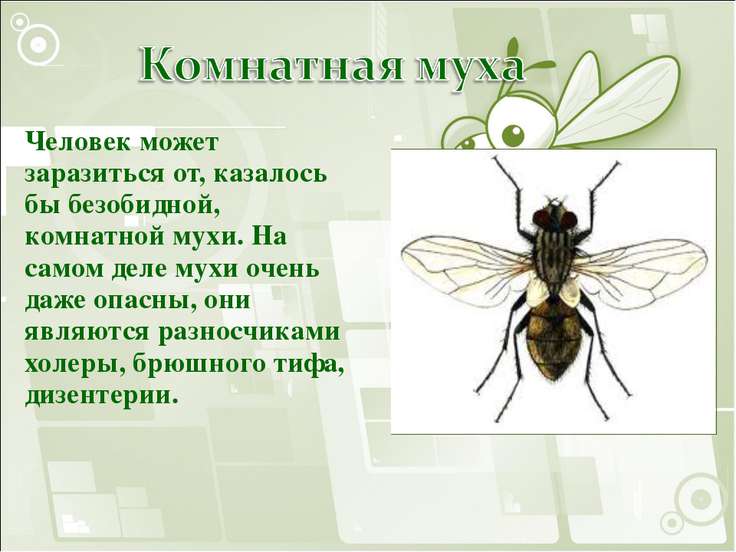 Комнатная муха

Человек может заразиться от, казалось бы безобидной, комнатной мухи. На самом деле мухи очень даже опасны, они являются разносчиками холеры, брюшного тифа, дизентерии.